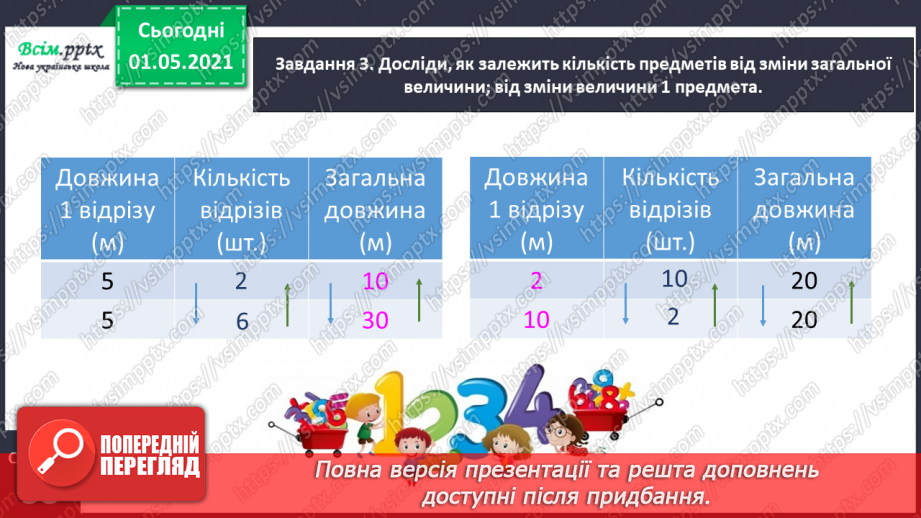 Всім.pptx
Нова українська школа

Сьогодні
01.05.2021

Завдання 3. Досліди, як залежить кількість предметів від зміни загальної величини; від зміни величини 1 предмета.

| Довжина 1 відрізу (м) | Кількість відрізів (шт.) | Загальна довжина (м) |
|---|---|---|
| 5 | 2 | 10 |
| 5 | 6 | 30 |

| Довжина 1 відрізу (м) | Кількість відрізів (шт.) | Загальна довжина (м) |
|---|---|---|
| 2 | 10 | 20 |
| 10 | 2 | 20 |

1234

ПОПЕРЕДНІЙ ПЕРЕГЛЯД

Повна версія презентації та решта доповнень доступні після придбання.

https://vsimpptx.com